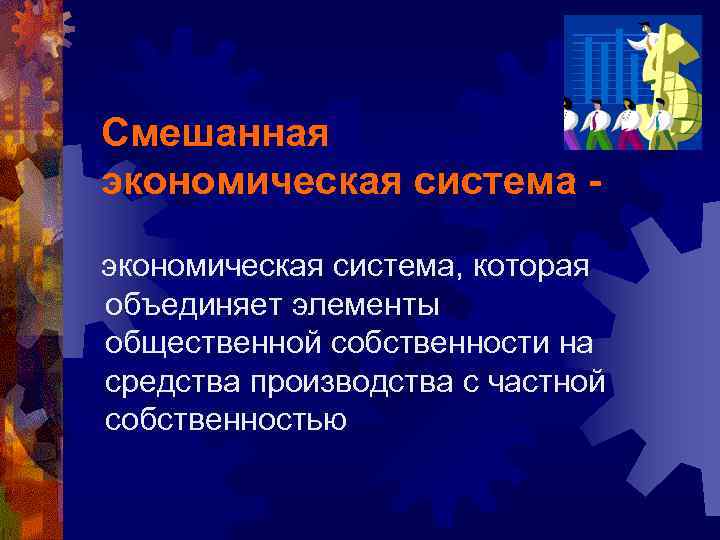 Смешанная экономическая система -

экономическая система, которая объединяет элементы общественной собственности на средства производства с частной собственностью